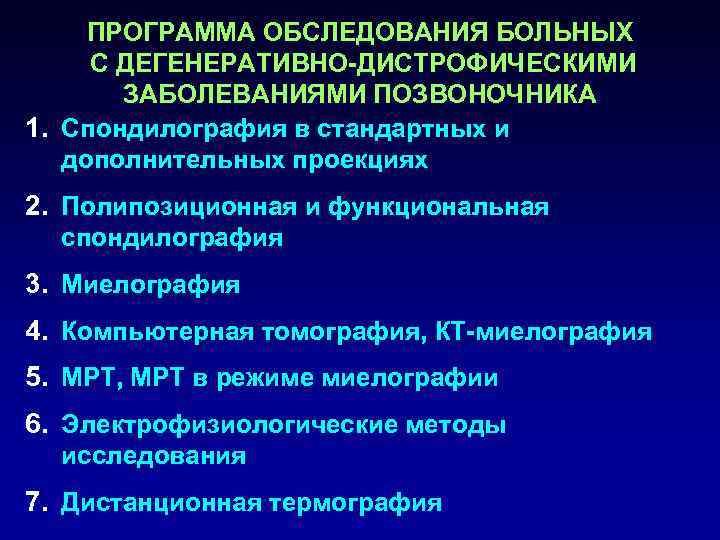 ПРОГРАММА ОБСЛЕДОВАНИЯ БОЛЬНЫХ С ДЕГЕНЕРАТИВНО-ДИСТРОФИЧЕСКИМИ ЗАБОЛЕВАНИЯМИ ПОЗВОНОЧНИКА

1. Спондилография в стандартных и дополнительных проекциях

2. Полипозиционная и функциональная спондилография

3. Миелография

4. Компьютерная томография, КТ-миелография

5. МРТ, МРТ в режиме миелографии

6. Электрофизиологические методы исследования

7. Дистанционная термография